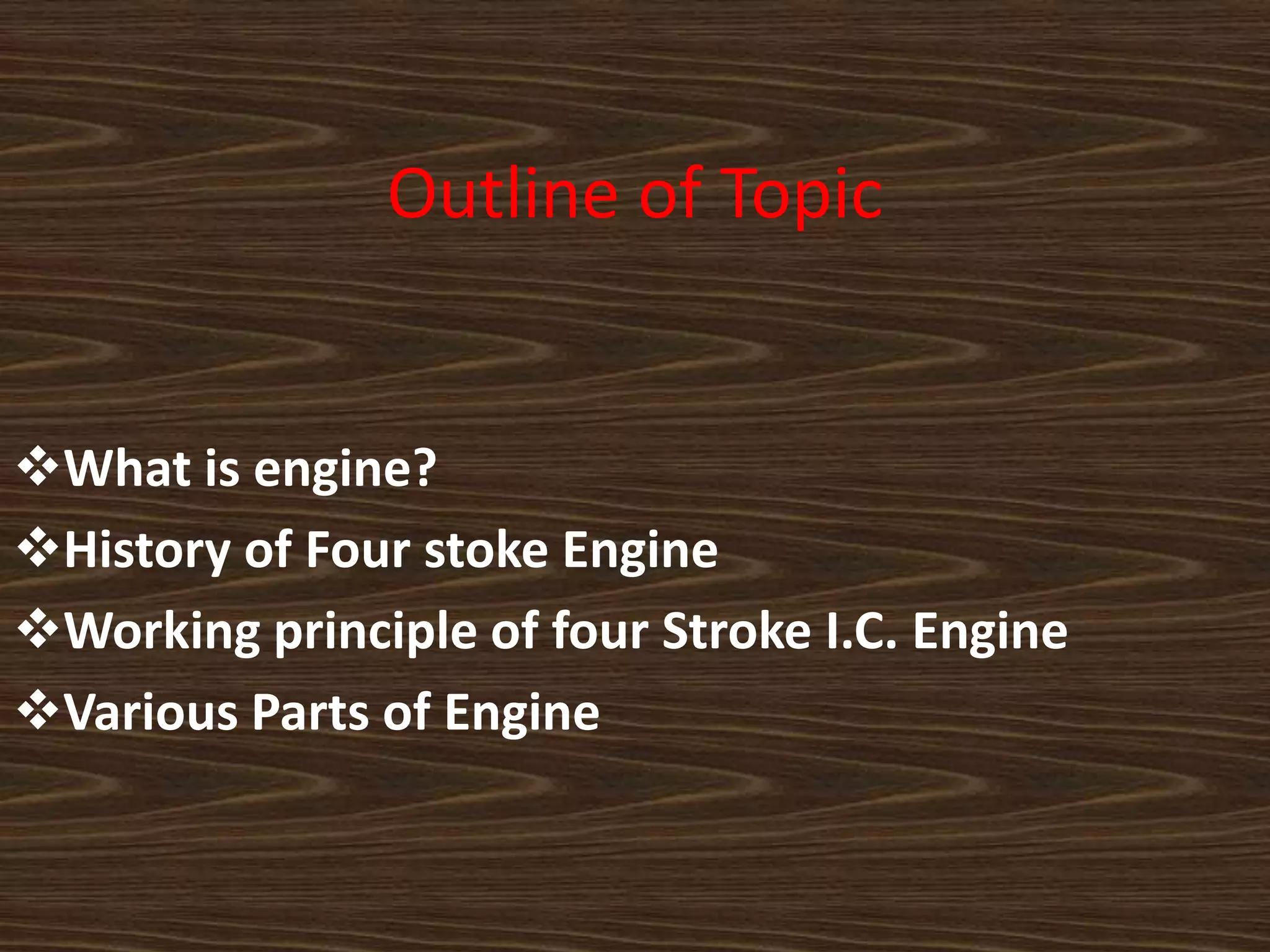 Outline of Topic

❖What is engine?
❖History of Four stoke Engine
❖Working principle of four Stroke I.C. Engine
❖Various Parts of Engine